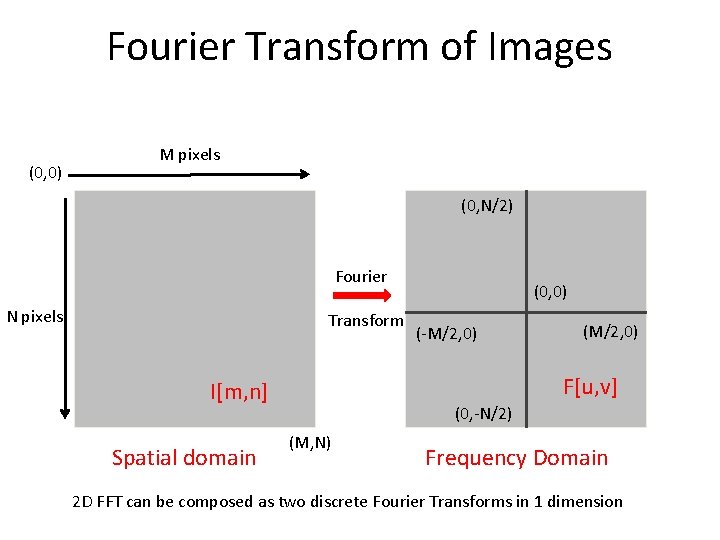 Fourier Transform of Images

M pixels

(0,0)

N pixels

I[m,n]

(M,N)

Spatial domain

Fourier

Transform

(0,N/2)

(0,0)

(-M/2,0)

(M/2,0)

F[u,v]

(0,-N/2)

Frequency Domain

2D FFT can be composed as two discrete Fourier Transforms in 1 dimension